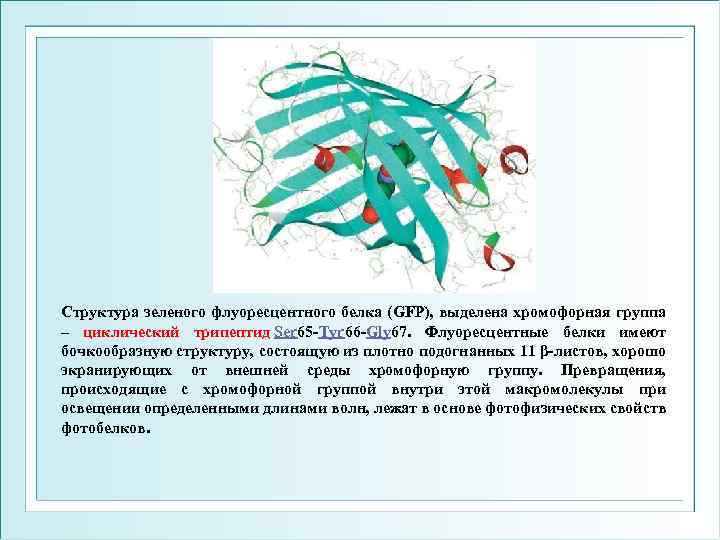 Структура зеленого флуоресцентного белка (GFP), выделена хромофорная группа – циклический трипептид Ser65-Tyr66-Gly67. Флуоресцентные белки имеют бочкообразную структуру, состоящую из плотно подогнанных 11 β-листов, хорошо экранирующих от внешней среды хромофорную группу. Превращения, происходящие с хромофорной группой внутри этой макромолекулы при освещении определенными длинами волн, лежат в основе фотофизических свойств фотобелков.